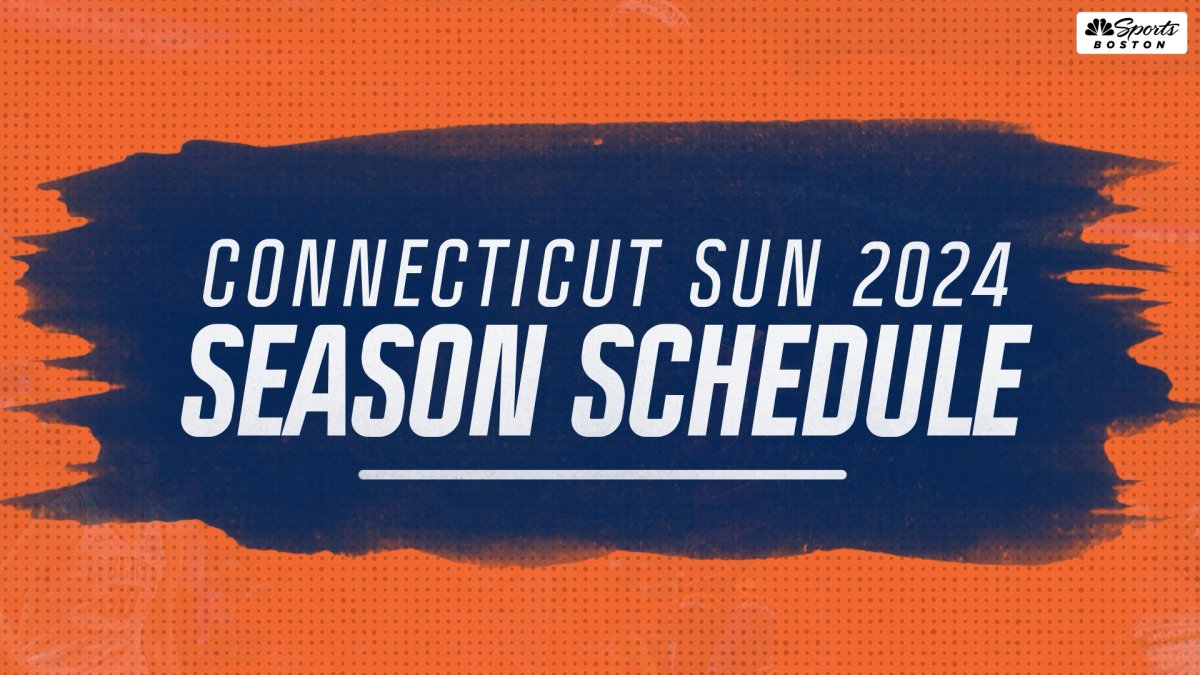 Sports
BOSTON

CONNECTICUT SUN 2024
SEASON SCHEDULE